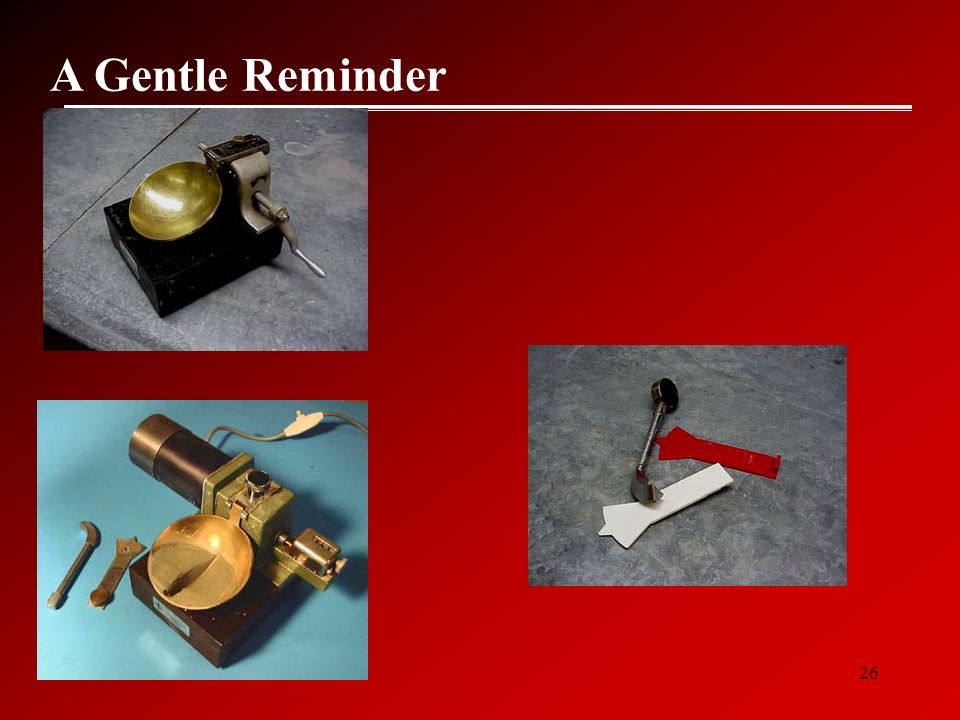 A Gentle Reminder

26